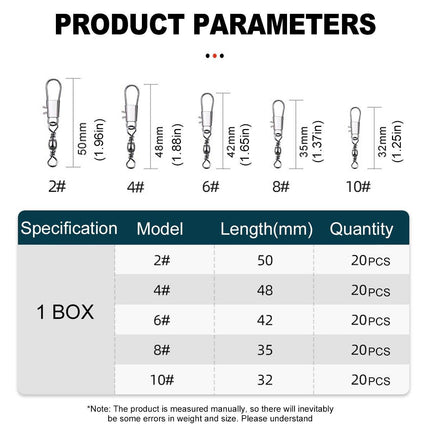 PRODUCT PARAMETERS

50mm (1.96in)
2#

48mm (1.88in)
4#

42mm (1.65in)
6#

35mm (1.37in)
8#

32mm (1.25in)
10#

| Specification | Model | Length(mm) | Quantity |
|---|---|---|---|
| 1 BOX | 2# | 50 | 20PCS |
| | 4# | 48 | 20PCS |
| | 6# | 42 | 20PCS |
| | 8# | 35 | 20PCS |
| | 10# | 32 | 20PCS |

*Note: The product is measured manually, so there will inevitably be some errors in weight and size. Please understand